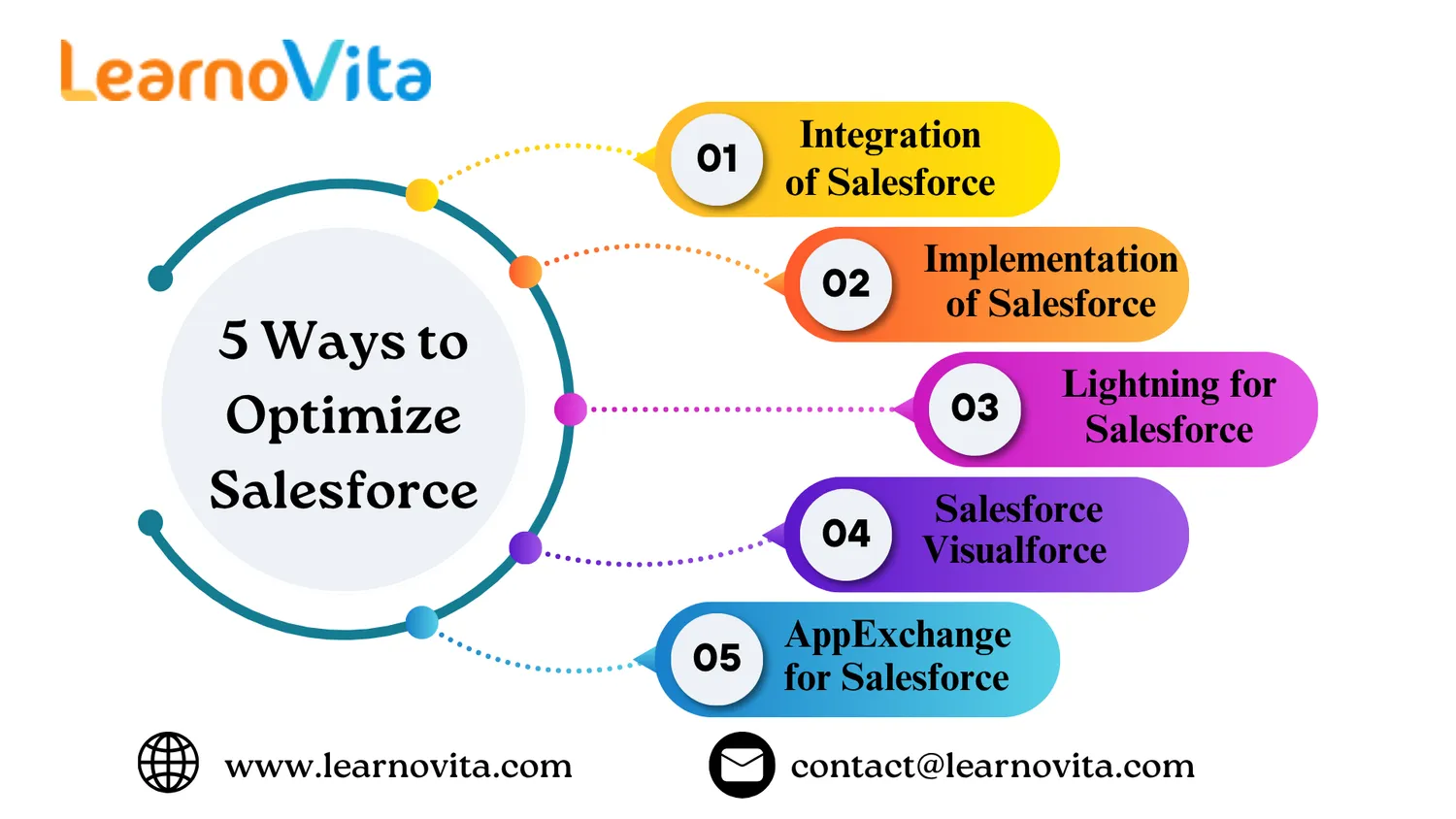 LearnoVita

5 Ways to Optimize Salesforce

01 Integration of Salesforce

02 Implementation of Salesforce

03 Lightning for Salesforce

04 Salesforce Visualforce

05 AppExchange for Salesforce

www.learnovita.com

contact@learnovita.com